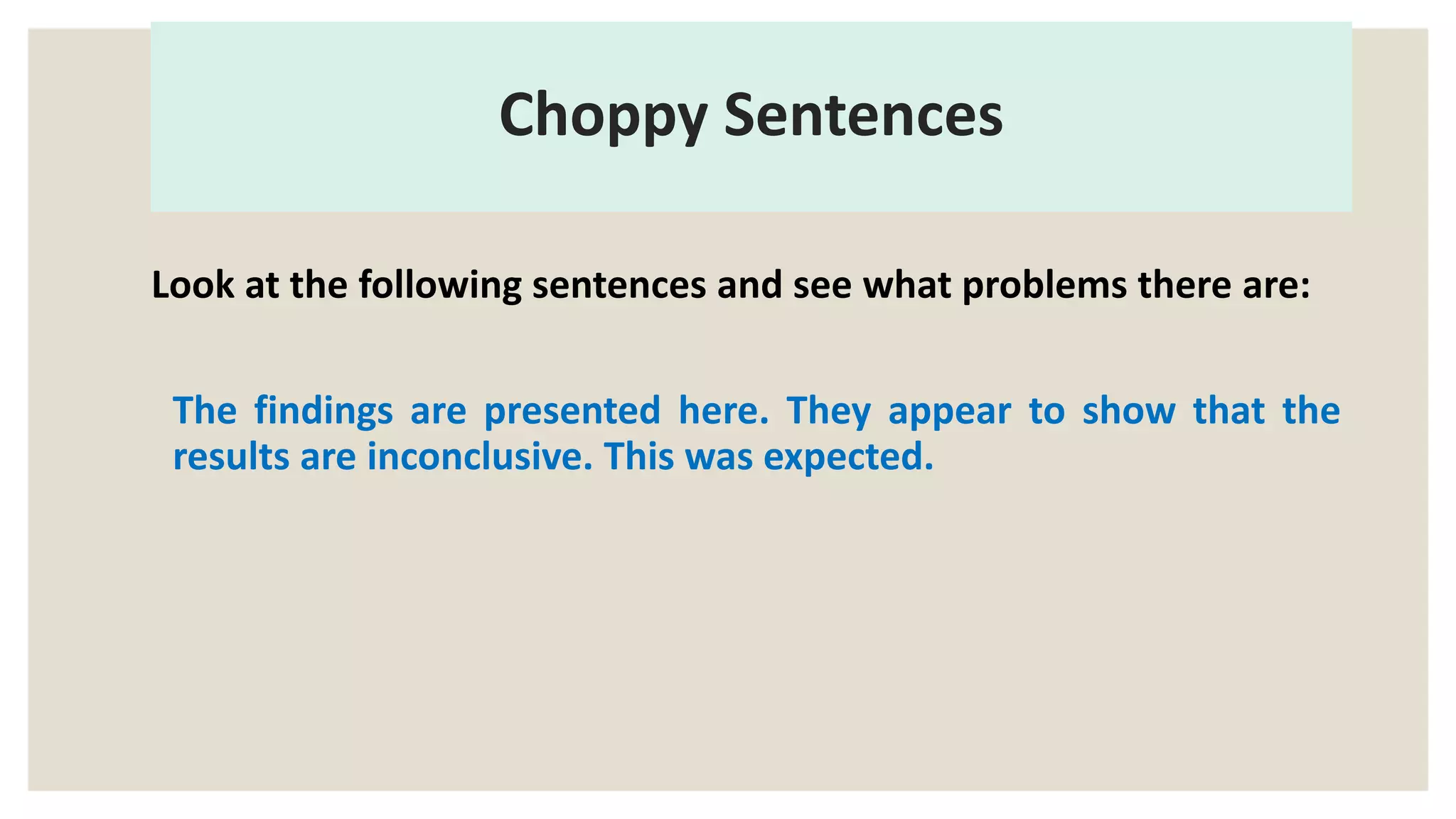 Choppy Sentences

Look at the following sentences and see what problems there are:

The findings are presented here. They appear to show that the results are inconclusive. This was expected.